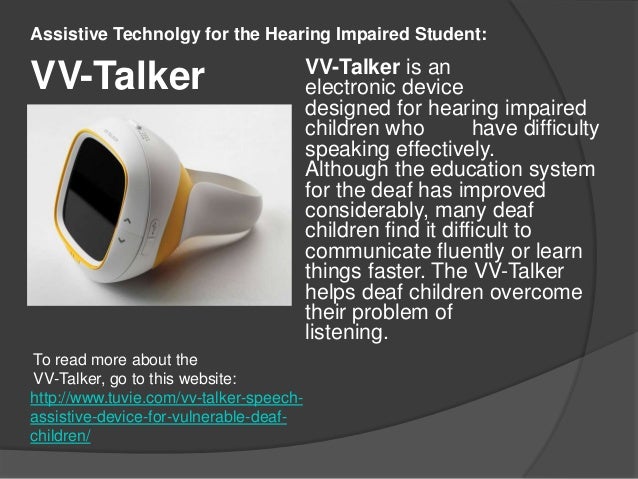 Assistive Technolgy for the Hearing Impaired Student:

VV-Talker

VV-Talker is an electronic device designed for hearing impaired children who have difficulty speaking effectively. Although the education system for the deaf has improved considerably, many deaf children find it difficult to communicate fluently or learn things faster. The VV-Talker helps deaf children overcome their problem of listening.

To read more about the VV-Talker, go to this website: http://www.tuvie.com/vv-talker-speech-assistive-device-for-vulnerable-deaf-children/